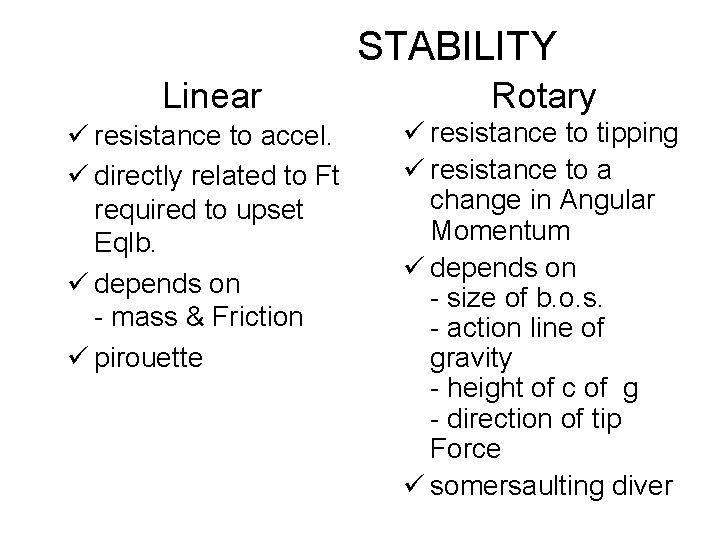 STABILITY

Linear

✓ resistance to accel.

✓ directly related to Ft required to upset Eqlb.

✓ depends on
- mass & Friction

✓ pirouette

Rotary

✓ resistance to tipping

✓ resistance to a change in Angular Momentum

✓ depends on
- size of b.o.s.
- action line of gravity
- height of c of g
- direction of tip Force

✓ somersaulting diver